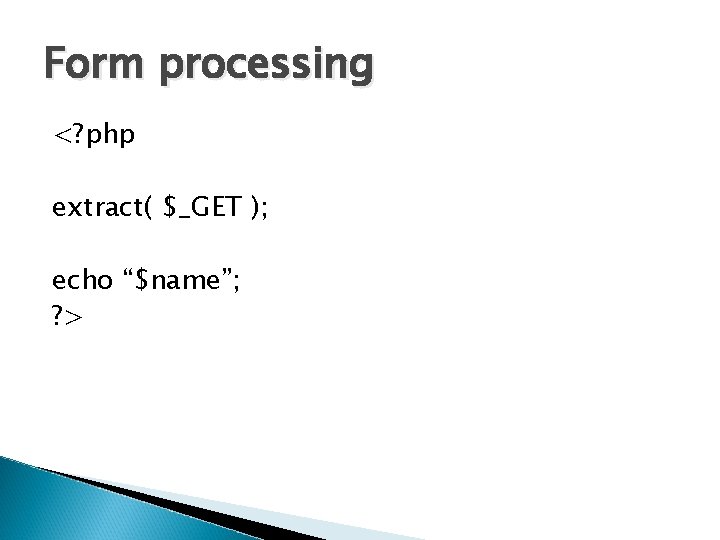 Form processing

<?php

extract( $_GET );

echo “$name”;
?>